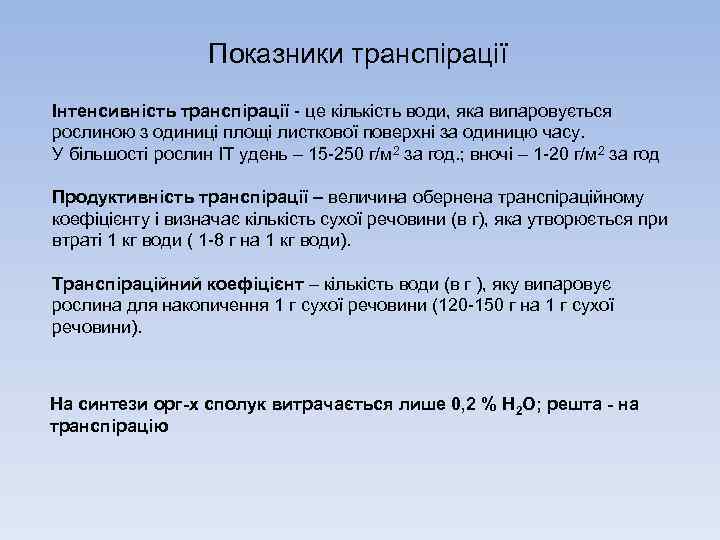 Показники транспірації

Інтенсивність транспірації - це кількість води, яка випаровується рослиною з одиниці площі листкової поверхні за одиницю часу.
У більшості рослин ІТ удень – 15-250 г/м$^2$ за год.; вночі – 1-20 г/м$^2$ за год

Продуктивність транспірації – величина обернена транспіраційному коефіцієнту і визначає кількість сухої речовини (в г), яка утворюється при втраті 1 кг води ( 1-8 г на 1 кг води).

Транспіраційний коефіцієнт – кількість води (в г ), яку випаровує рослина для накопичення 1 г сухої речовини (120-150 г на 1 г сухої речовини).

На синтези орг-х сполук витрачається лише 0,2 % $H_2O$; решта - на транспірацію